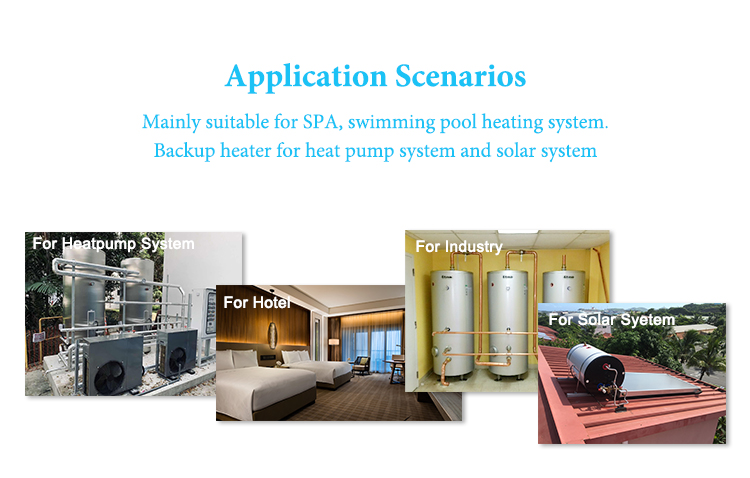 Application Scenarios

Mainly suitable for SPA, swimming pool heating system.
Backup heater for heat pump system and solar system

For Heatpump System

For Hotel

For Industry

For Solar Syetem